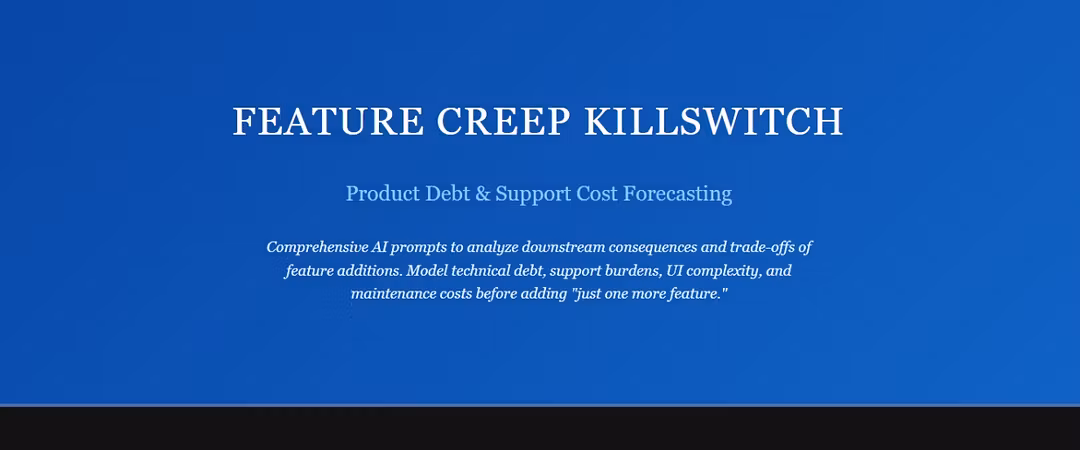 FEATURE CREEP KILLSWITCH

Product Debt & Support Cost Forecasting

Comprehensive AI prompts to analyze downstream consequences and trade-offs of feature additions. Model technical debt, support burdens, UI complexity, and maintenance costs before adding "just one more feature."